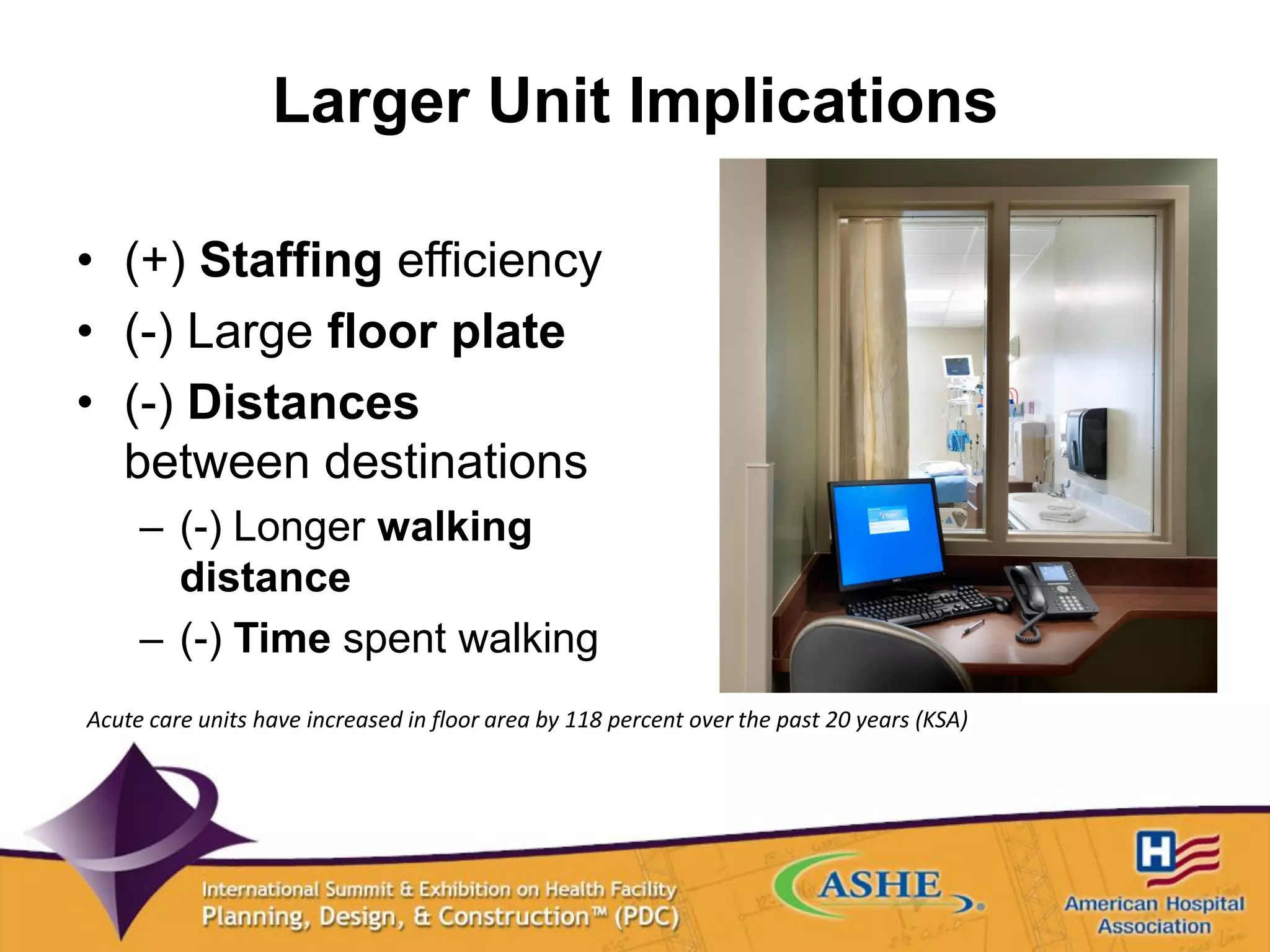 Larger Unit Implications

• (+) Staffing efficiency
• (-) Large floor plate
• (-) Distances between destinations
– (-) Longer walking distance
– (-) Time spent walking

Acute care units have increased in floor area by 118 percent over the past 20 years (KSA)

International Summit & Exhibition on Health Facility Planning, Design, & Construction™ (PDC)

ASHE

H

American Hospital Association